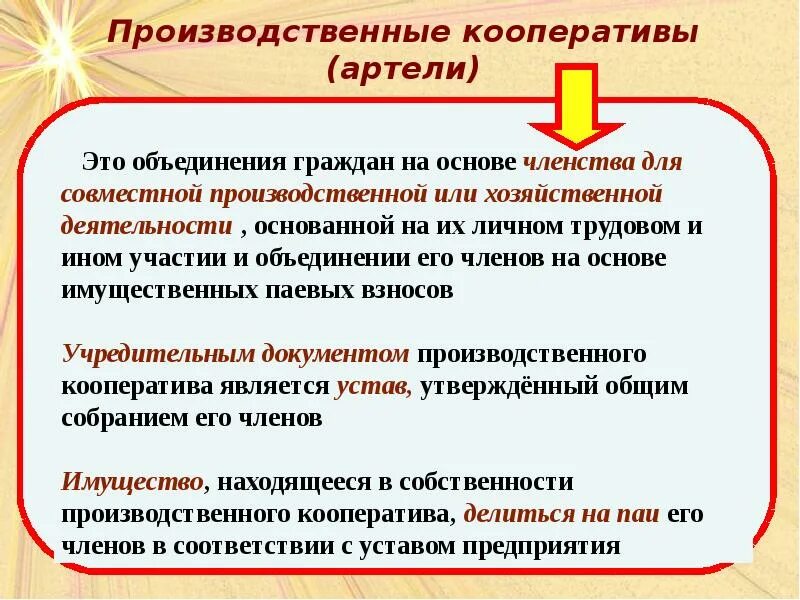 Производственные кооперативы (артели)

Это объединения граждан на основе членства для совместной производственной или хозяйственной деятельности , основанной на их личном трудовом и ином участии и объединении его членов на основе имущественных паевых взносов

Учредительным документом производственного кооператива является устав, утверждённый общим собранием его членов

Имущество, находящееся в собственности производственного кооператива, делиться на паи его членов в соответствии с уставом предприятия